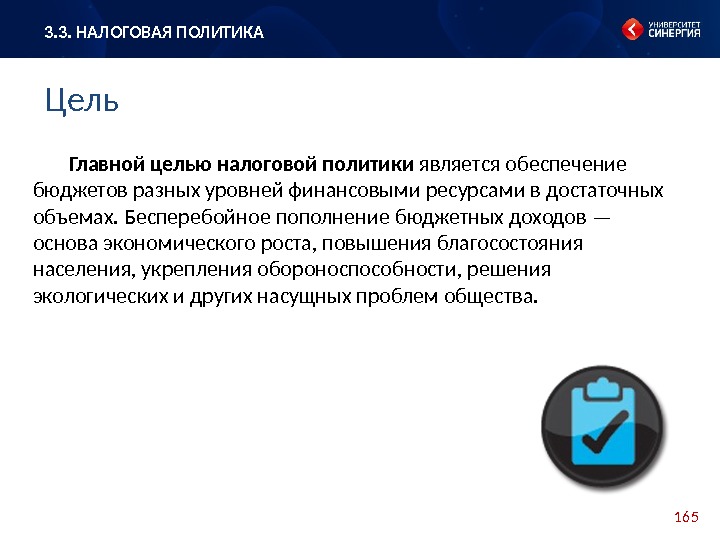 3.3. НАЛОГОВАЯ ПОЛИТИКА

УНИВЕРСИТЕТ СИНЕРГИЯ

Цель

Главной целью налоговой политики является обеспечение бюджетов разных уровней финансовыми ресурсами в достаточных объемах. Бесперебойное пополнение бюджетных доходов — основа экономического роста, повышения благосостояния населения, укрепления обороноспособности, решения экологических и других насущных проблем общества.

165